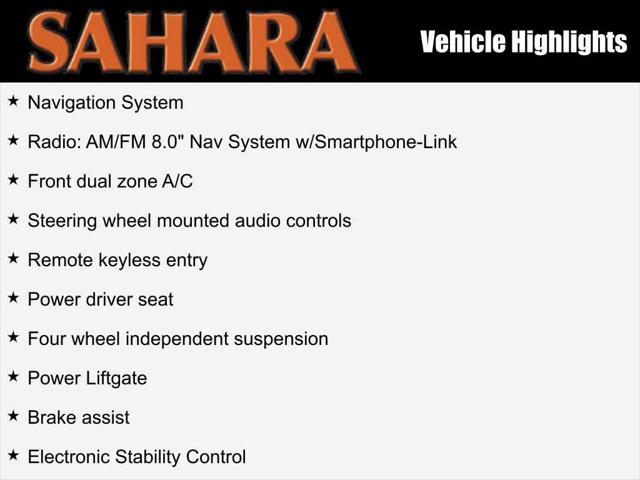 SAHARA

Vehicle Highlights

★ Navigation System

★ Radio: AM/FM 8.0" Nav System w/Smartphone-Link

★ Front dual zone A/C

★ Steering wheel mounted audio controls

★ Remote keyless entry

★ Power driver seat

★ Four wheel independent suspension

★ Power Liftgate

★ Brake assist

★ Electronic Stability Control